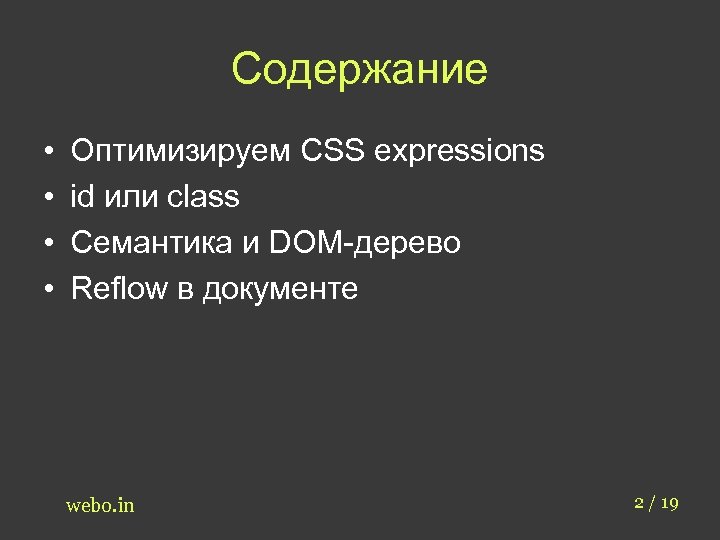 Содержание

• Оптимизируем CSS expressions
• id или class
• Семантика и DOM-дерево
• Reflow в документе

webo.in

2 / 19